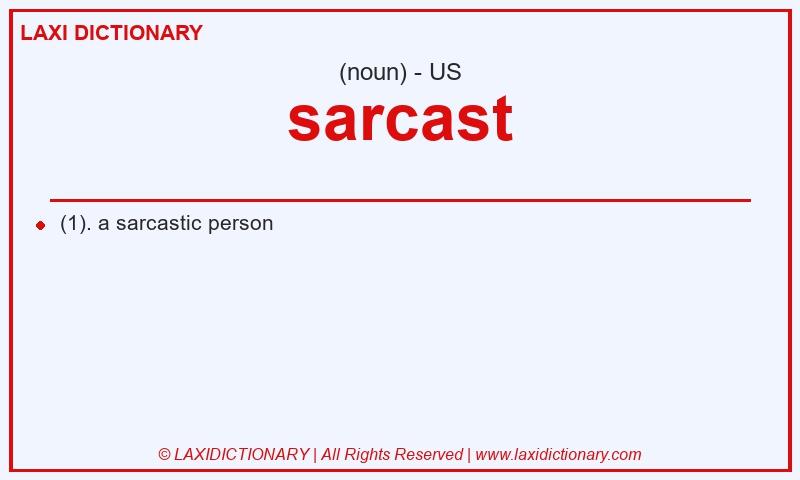 LAXI DICTIONARY

(noun) - US

sarcast

(1). a sarcastic person

© LAXIDICTIONARY | All Rights Reserved | www.laxidictionary.com